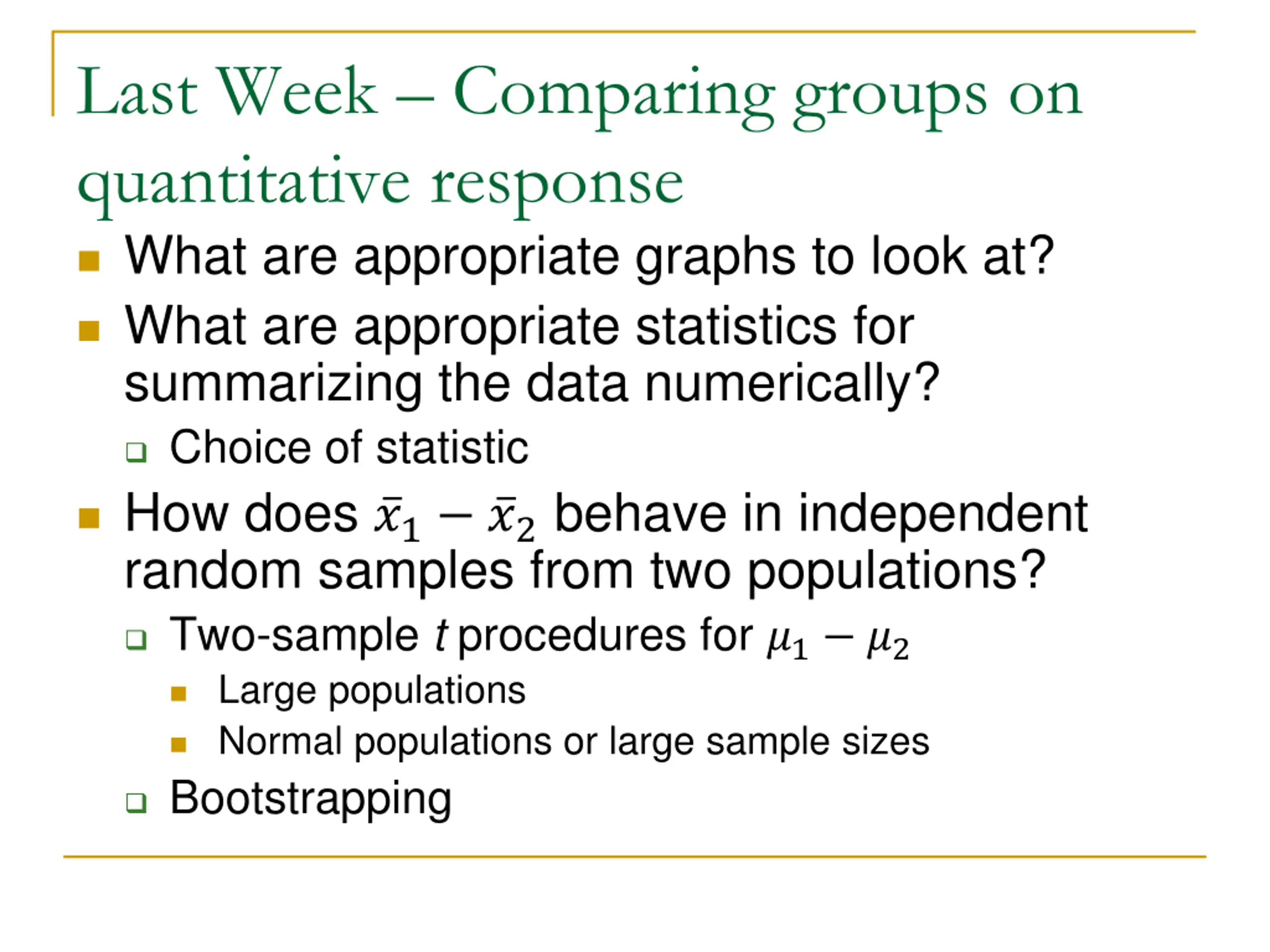 Last Week – Comparing groups on quantitative response

What are appropriate graphs to look at?

What are appropriate statistics for summarizing the data numerically?

Choice of statistic

How does $\bar{x}_1 - \bar{x}_2$ behave in independent random samples from two populations?

Two-sample $t$ procedures for $\mu_1 - \mu_2$

Large populations

Normal populations or large sample sizes

Bootstrapping